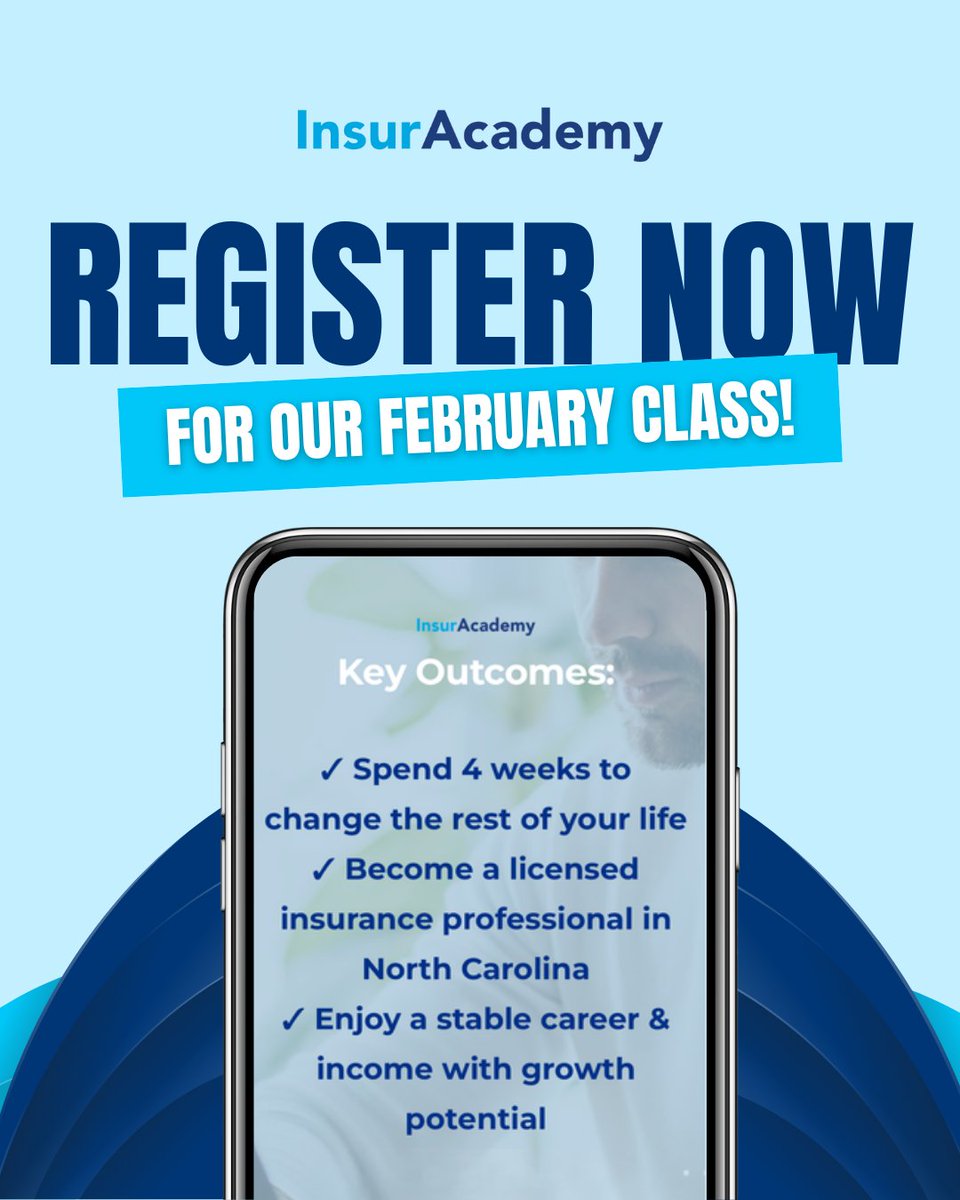 InsurAcademy

REGISTER NOW

FOR OUR FEBRUARY CLASS!

InsurAcademy

Key Outcomes:

✓ Spend 4 weeks to change the rest of your life
✓ Become a licensed insurance professional in North Carolina
✓ Enjoy a stable career & income with growth potential